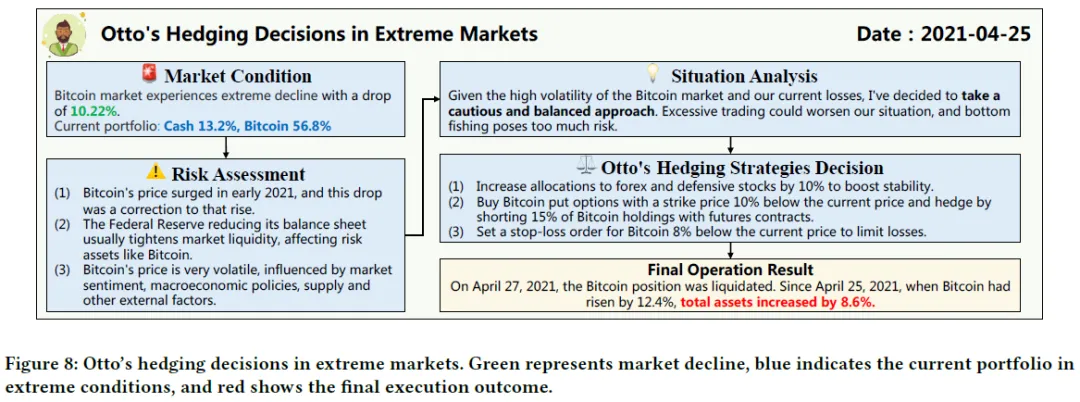 Otto's Hedging Decisions in Extreme Markets

Date : 2021-04-25

Market Condition

Bitcoin market experiences extreme decline with a drop of 10.22%.
Current portfolio: Cash 13.2%, Bitcoin 56.8%

Risk Assessment

(1) Bitcoin's price surged in early 2021, and this drop was a correction to that rise.
(2) The Federal Reserve reducing its balance sheet usually tightens market liquidity, affecting risk assets like Bitcoin.
(3) Bitcoin's price is very volatile, influenced by market sentiment, macroeconomic policies, supply and other external factors.

Situation Analysis

Given the high volatility of the Bitcoin market and our current losses, I've decided to take a cautious and balanced approach. Excessive trading could worsen our situation, and bottom fishing poses too much risk.

Otto's Hedging Strategies Decision

(1) Increase allocations to forex and defensive stocks by 10% to boost stability.
(2) Buy Bitcoin put options with a strike price 10% below the current price and hedge by shorting 15% of Bitcoin holdings with futures contracts.
(3) Set a stop-loss order for Bitcoin 8% below the current price to limit losses.

Final Operation Result

On April 27, 2021, the Bitcoin position was liquidated. Since April 25, 2021, when Bitcoin had risen by 12.4%, total assets increased by 8.6%.

Figure 8: Otto's hedging decisions in extreme markets. Green represents market decline, blue indicates the current portfolio in extreme conditions, and red shows the final execution outcome.